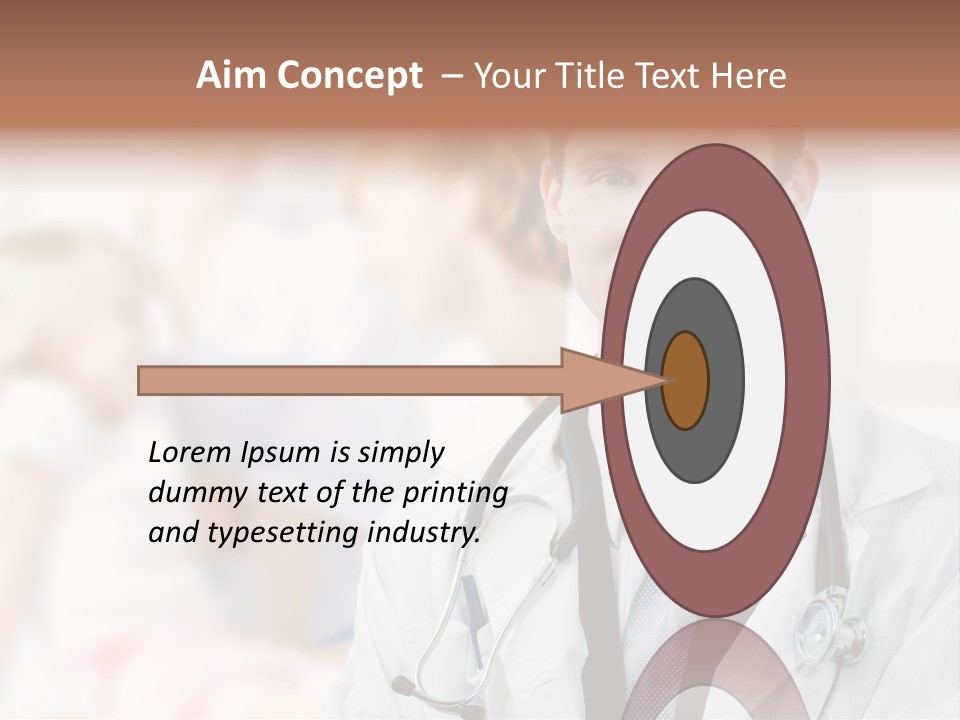 Aim Concept – Your Title Text Here

Lorem Ipsum is simply dummy text of the printing and typesetting industry.